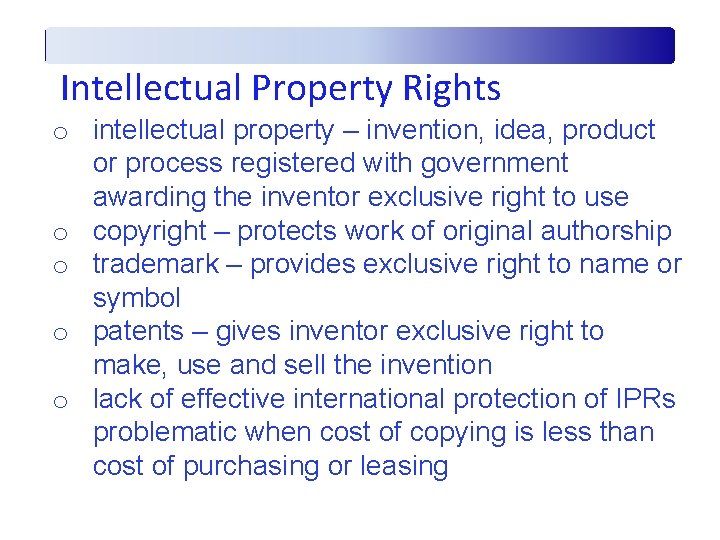 Intellectual Property Rights

o intellectual property – invention, idea, product or process registered with government awarding the inventor exclusive right to use
o copyright – protects work of original authorship
o trademark – provides exclusive right to name or symbol
o patents – gives inventor exclusive right to make, use and sell the invention
o lack of effective international protection of IPRs problematic when cost of copying is less than cost of purchasing or leasing